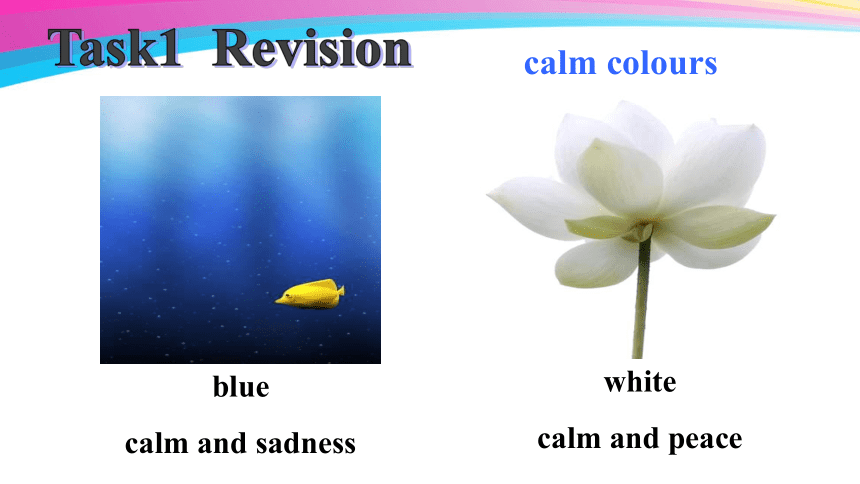 Task1 Revision

calm colours

blue

calm and sadness

white

calm and peace